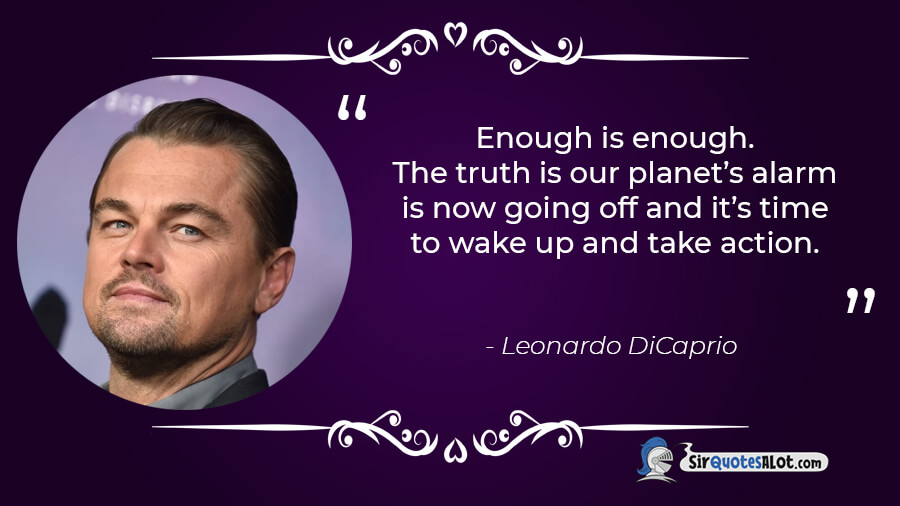 “

Enough is enough.
The truth is our planet’s alarm is now going off and it’s time to wake up and take action.

”

- Leonardo DiCaprio

SirQuotesALot.com